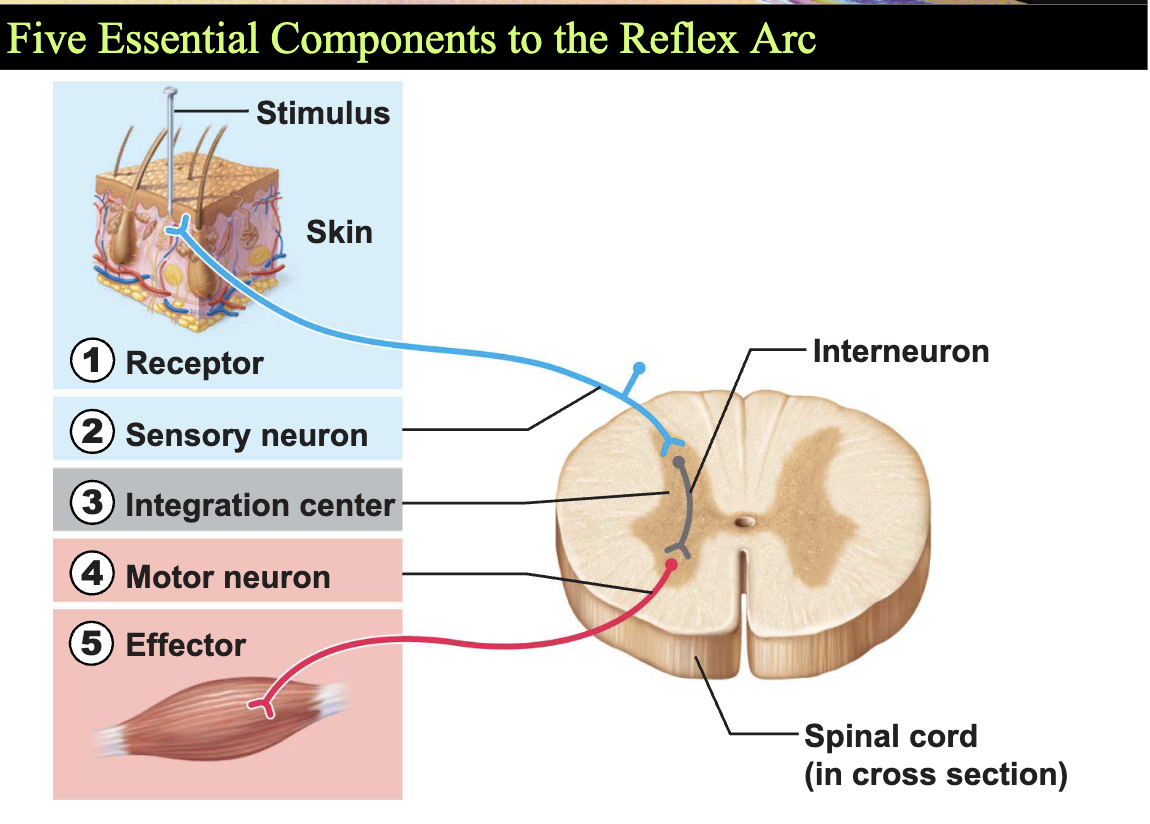 Five Essential Components to the Reflex Arc

Stimulus

Skin

1 Receptor

2 Sensory neuron

3 Integration center

4 Motor neuron

5 Effector

Interneuron

Spinal cord (in cross section)